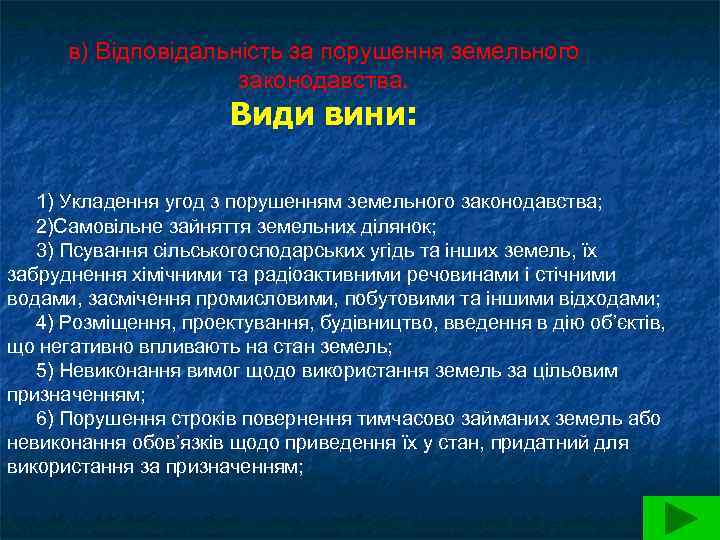 в) Відповідальність за порушення земельного законодавства.

Види вини:

1) Укладення угод з порушенням земельного законодавства;

2)Самовільне зайняття земельних ділянок;

3) Псування сільськогосподарських угідь та інших земель, їх забруднення хімічними та радіоактивними речовинами і стічними водами, засмічення промисловими, побутовими та іншими відходами;

4) Розміщення, проектування, будівництво, введення в дію об'єктів, що негативно впливають на стан земель;

5) Невиконання вимог щодо використання земель за цільовим призначенням;

6) Порушення строків повернення тимчасово займаних земель або невиконання обов'язків щодо приведення їх у стан, придатний для використання за призначенням;